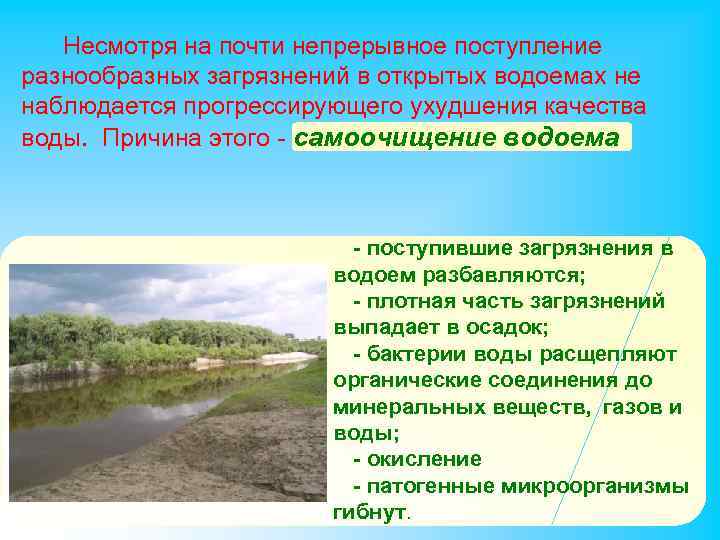 Несмотря на почти непрерывное поступление разнообразных загрязнений в открытых водоемах не наблюдается прогрессирующего ухудшения качества воды. Причина этого - самоочищение водоема

- поступившие загрязнения в водоем разбавляются;
- плотная часть загрязнений выпадает в осадок;
- бактерии воды расщепляют органические соединения до минеральных веществ, газов и воды;
- окисление
- патогенные микроорганизмы гибнут.